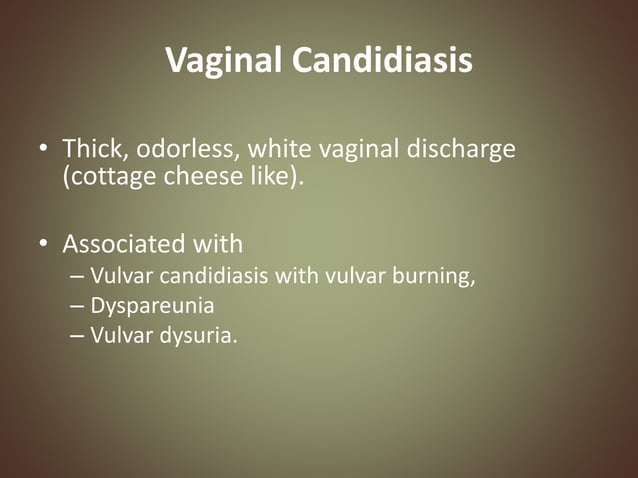 Vaginal Candidiasis

• Thick, odorless, white vaginal discharge (cottage cheese like).

• Associated with
– Vulvar candidiasis with vulvar burning,
– Dyspareunia
– Vulvar dysuria.